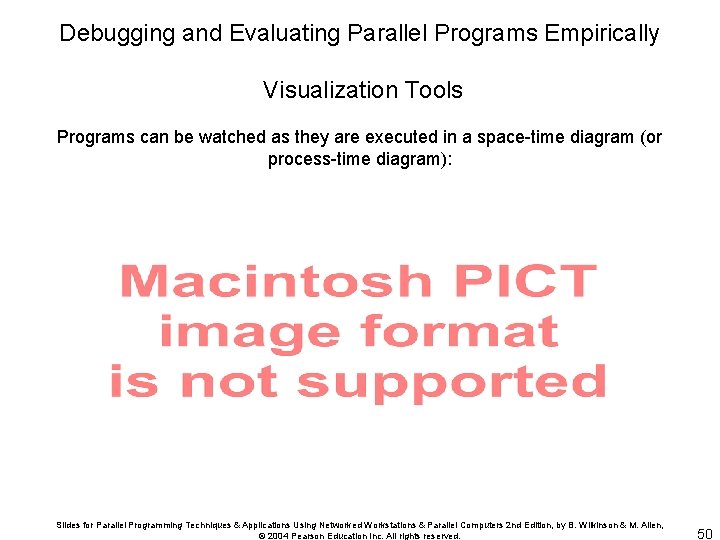 Debugging and Evaluating Parallel Programs Empirically

Visualization Tools

Programs can be watched as they are executed in a space-time diagram (or process-time diagram):

Macintosh PICT image format is not supported

Slides for Parallel Programming Techniques & Applications Using Networked Workstations & Parallel Computers 2nd Edition, by B. Wilkinson & M. Allen, © 2004 Pearson Education Inc. All rights reserved.

50